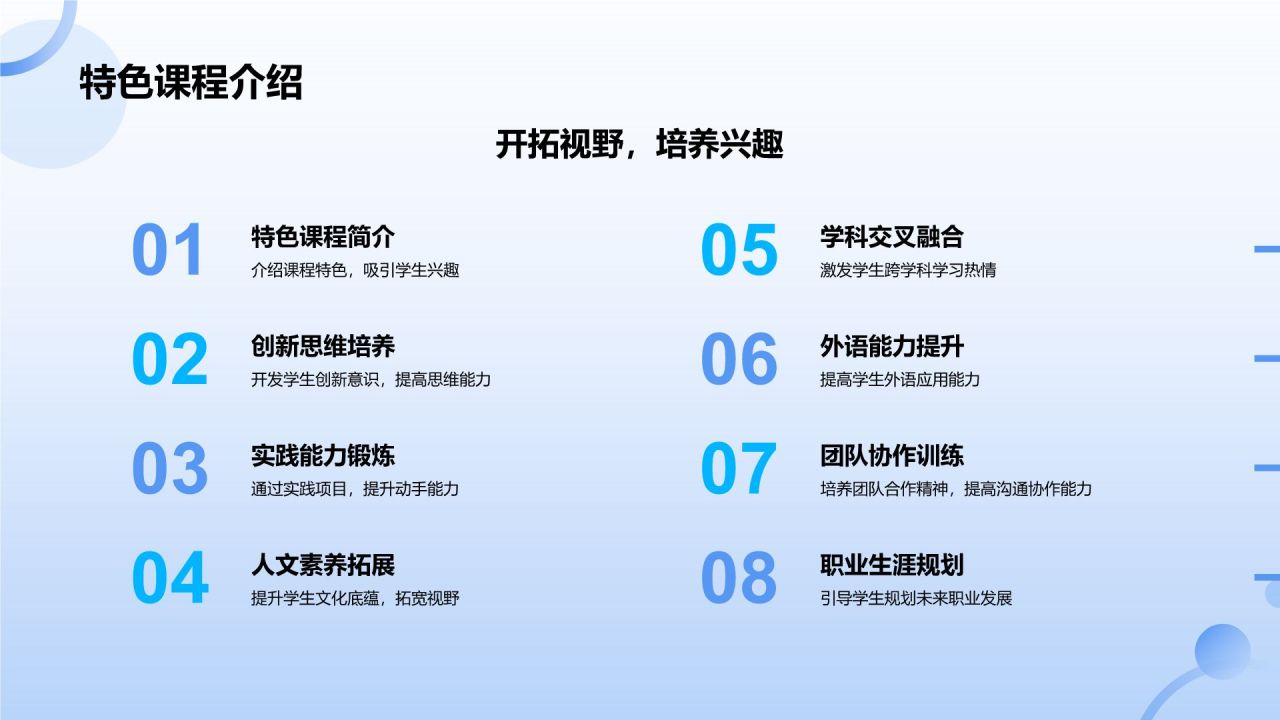 特色课程介绍

开拓视野，培养兴趣

01
特色课程简介
介绍课程特色，吸引学生兴趣

02
创新思维培养
开发学生创新意识，提高思维能力

03
实践能力锻炼
通过实践项目，提升动手能力

04
人文素养拓展
提升学生文化底蕴，拓宽视野

05
学科交叉融合
激发学生跨学科学习热情

06
外语能力提升
提高学生外语应用能力

07
团队协作训练
培养团队合作精神，提高沟通协作能力

08
职业生涯规划
引导学生规划未来职业发展